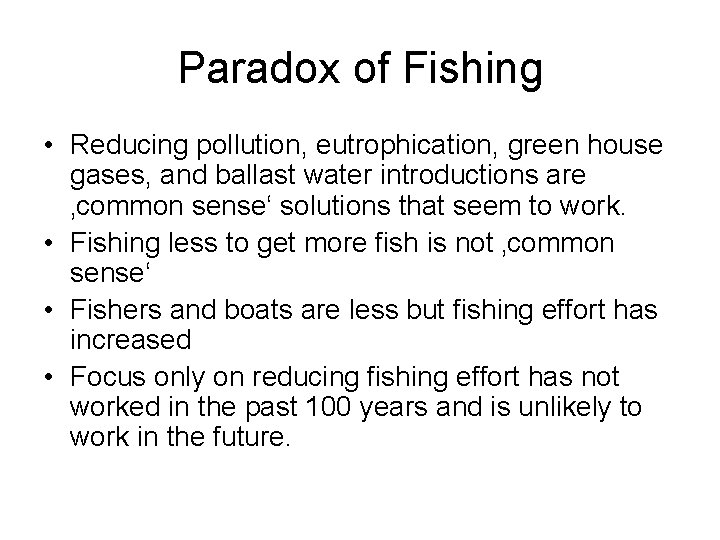 Paradox of Fishing

• Reducing pollution, eutrophication, green house gases, and ballast water introductions are ‚common sense‘ solutions that seem to work.
• Fishing less to get more fish is not ‚common sense‘
• Fishers and boats are less but fishing effort has increased
• Focus only on reducing fishing effort has not worked in the past 100 years and is unlikely to work in the future.